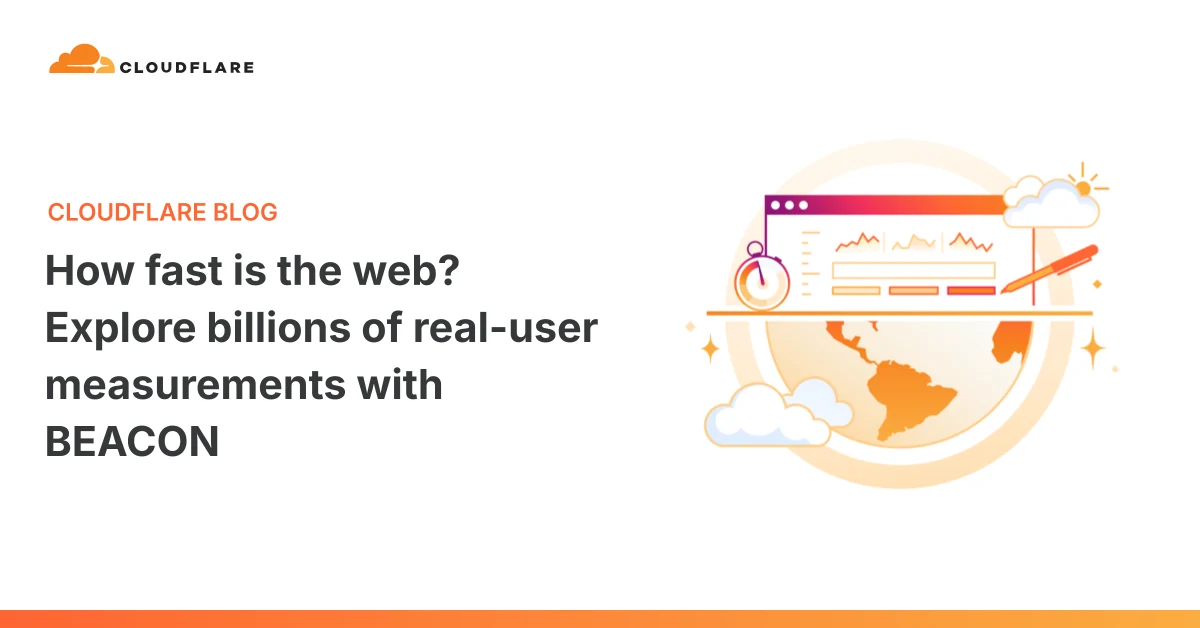 CLOUDFLARE

CLOUDFLARE BLOG

How fast is the web? Explore billions of real-user measurements with BEACON